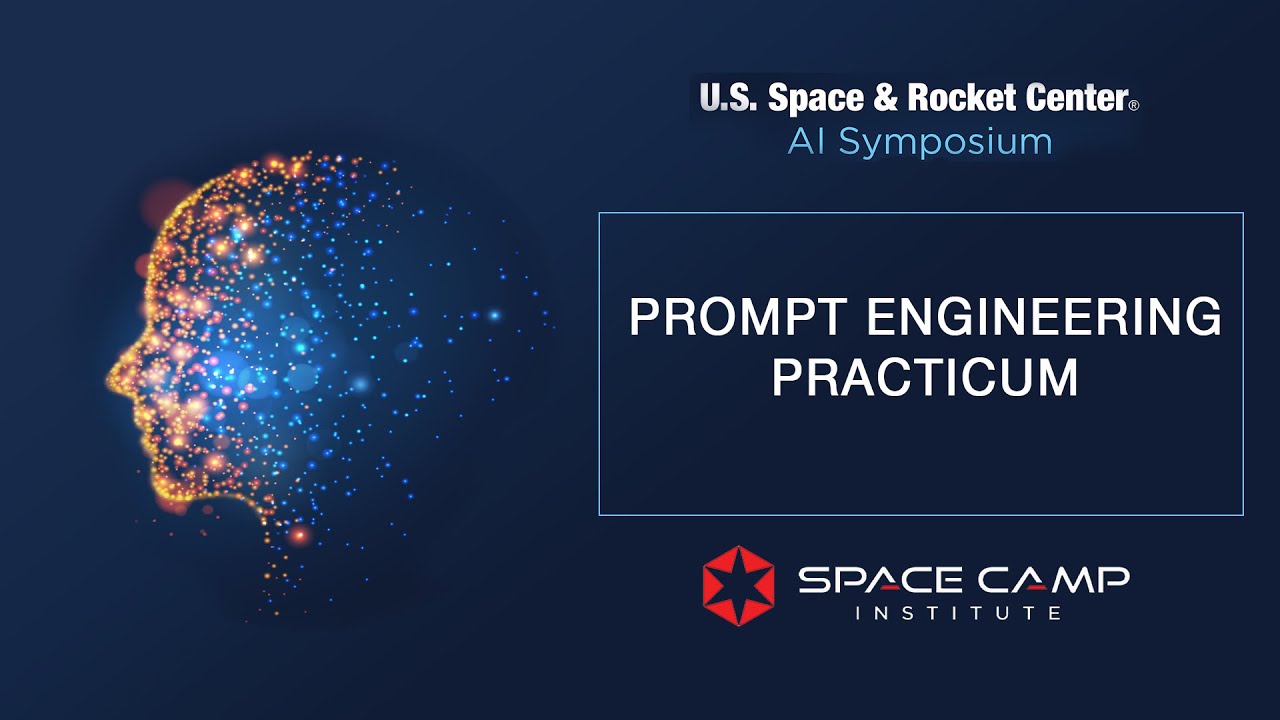 U.S. Space & Rocket Center®
AI Symposium

PROMPT ENGINEERING PRACTICUM

SPACE CAMP
INSTITUTE